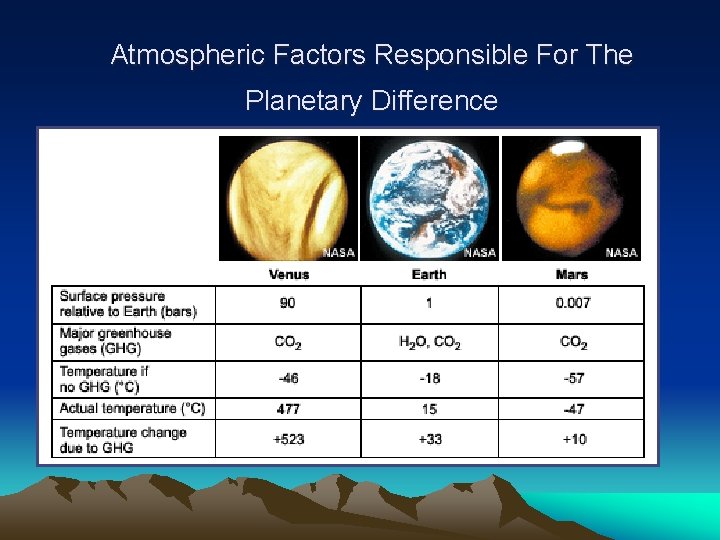 Atmospheric Factors Responsible For The Planetary Difference

NASA NASA NASA

| | Venus | Earth | Mars |
|---|---|---|---|
| Surface pressure relative to Earth (bars) | 90 | 1 | 0.007 |
| Major greenhouse gases (GHG) | $CO_2$ | $H_2O$, $CO_2$ | $CO_2$ |
| Temperature if no GHG (°C) | -46 | -18 | -57 |
| Actual temperature (°C) | 477 | 15 | -47 |
| Temperature change due to GHG | +523 | +33 | +10 |